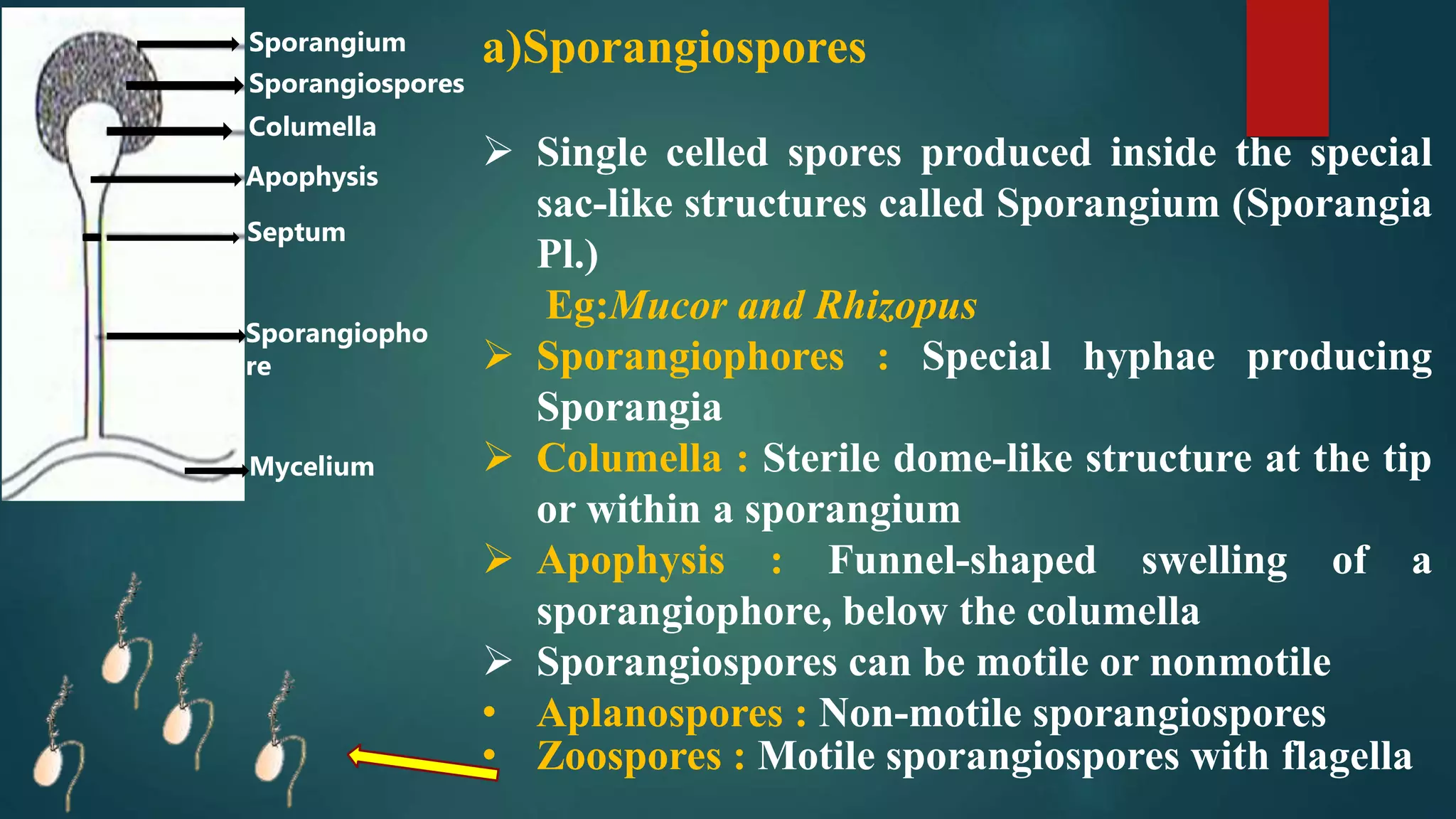 Sporangium
Sporangiospores
Columella
Apophysis
Septum
Sporangiophore
Mycelium

a)Sporangiospores

➢ Single celled spores produced inside the special sac-like structures called Sporangium (Sporangia Pl.)
Eg:Mucor and Rhizopus
➢ Sporangiophores : Special hyphae producing Sporangia
➢ Columella : Sterile dome-like structure at the tip or within a sporangium
➢ Apophysis : Funnel-shaped swelling of a sporangiophore, below the columella
➢ Sporangiospores can be motile or nonmotile
• Aplanospores : Non-motile sporangiospores
• Zoospores : Motile sporangiospores with flagella